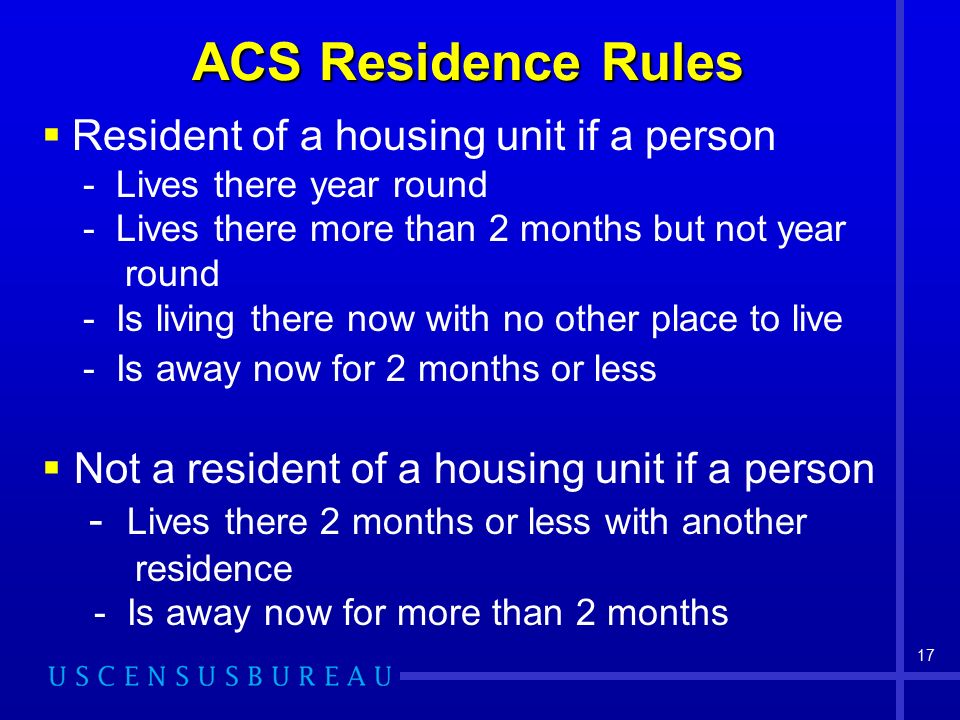 ACS Residence Rules

▪ Resident of a housing unit if a person
- Lives there year round
- Lives there more than 2 months but not year round
- Is living there now with no other place to live
- Is away now for 2 months or less

▪ Not a resident of a housing unit if a person
- Lives there 2 months or less with another residence
- Is away now for more than 2 months

17

USCENSUSBUREAU